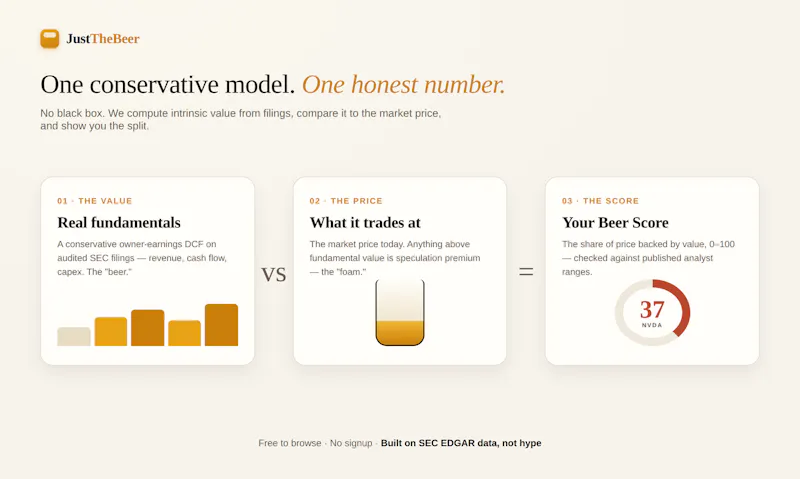 JustTheBeer

One conservative model. One honest number.

No black box. We compute intrinsic value from filings, compare it to the market price, and show you the split.

01 · THE VALUE

Real fundamentals

A conservative owner-earnings DCF on audited SEC filings — revenue, cash flow, capex. The "beer."

VS

02 · THE PRICE

What it trades at

The market price today. Anything above fundamental value is speculation premium — the "foam."

=

03 · THE SCORE

Your Beer Score

The share of price backed by value, 0–100 — checked against published analyst ranges.

37
NVDA

Free to browse · No signup · Built on SEC EDGAR data, not hype